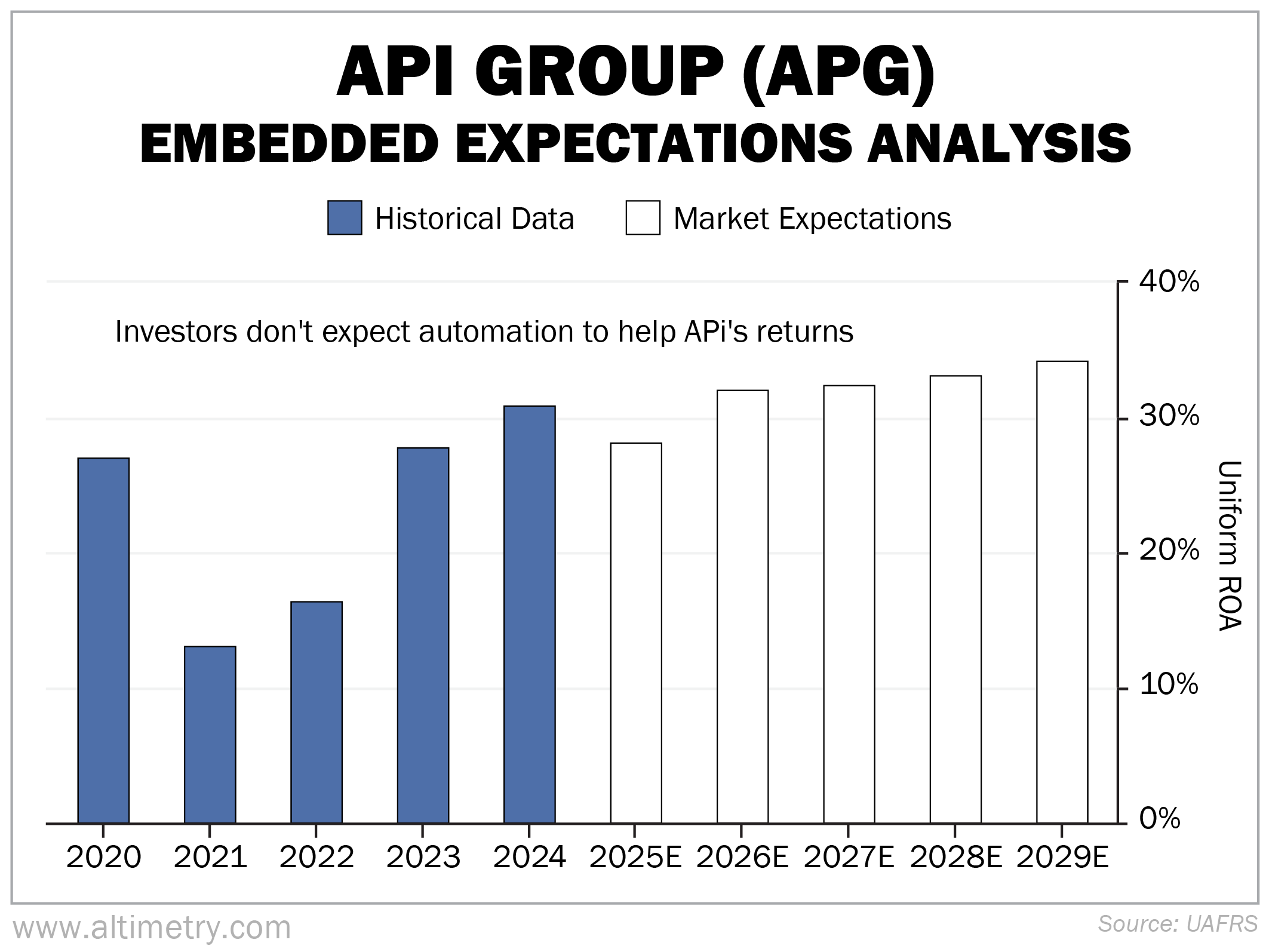 API GROUP (APG)
EMBEDDED EXPECTATIONS ANALYSIS

Historical Data
Market Expectations

Investors don't expect automation to help APi's returns

40%
30%
20%
10%
0%

Uniform ROA

2020
2021
2022
2023
2024
2025E
2026E
2027E
2028E
2029E

www.altimetry.com
Source: UAFRS